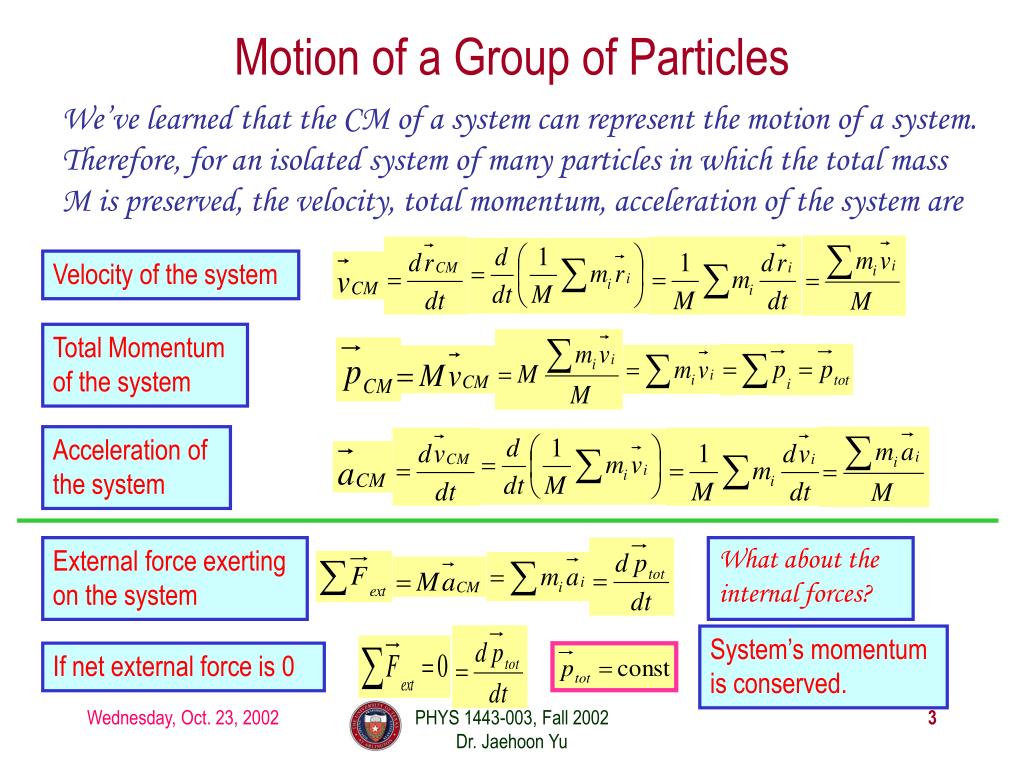 Motion of a Group of Particles

We've learned that the CM of a system can represent the motion of a system. Therefore, for an isolated system of many particles in which the total mass M is preserved, the velocity, total momentum, acceleration of the system are

Velocity of the system

$\vec{v}_{CM} = \frac{d\vec{r}_{CM}}{dt} = \frac{d}{dt}\left(\frac{1}{M}\sum m_i \vec{r}_i\right) = \frac{1}{M}\sum m_i \frac{d\vec{r}_i}{dt} = \frac{\sum m_i \vec{v}_i}{M}$

Total Momentum of the system

$\vec{p}_{CM} = M\vec{v}_{CM} = M\frac{\sum m_i \vec{v}_i}{M} = \sum m_i \vec{v}_i = \sum \vec{p}_i = \vec{p}_{tot}$

Acceleration of the system

$\vec{a}_{CM} = \frac{d\vec{v}_{CM}}{dt} = \frac{d}{dt}\left(\frac{1}{M}\sum m_i \vec{v}_i\right) = \frac{1}{M}\sum m_i \frac{d\vec{v}_i}{dt} = \frac{\sum m_i \vec{a}_i}{M}$

External force exerting on the system

$\sum \vec{F}_{ext} = M\vec{a}_{CM} = \sum m_i \vec{a}_i = \frac{d\vec{p}_{tot}}{dt}$

What about the internal forces?

If net external force is 0

$\sum \vec{F}_{ext} = 0 = \frac{d\vec{p}_{tot}}{dt}$

$\vec{p}_{tot} = \text{const}$

System's momentum is conserved.

Wednesday, Oct. 23, 2002

PHYS 1443-003, Fall 2002
Dr. Jaehoon Yu

3